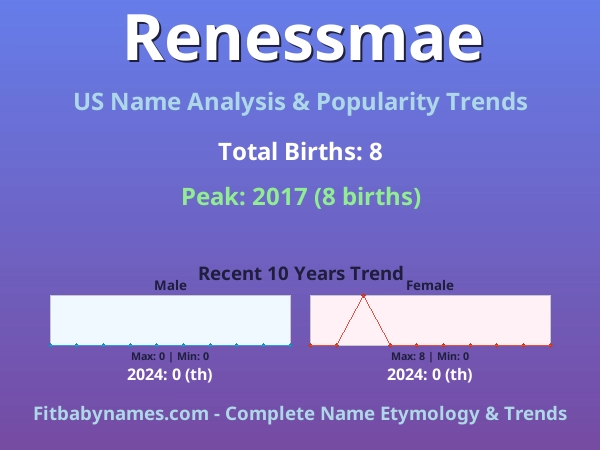 Renessmae

US Name Analysis & Popularity Trends

Total Births: 8

Peak: 2017 (8 births)

Recent 10 Years Trend

Male

Max: 0 | Min: 0

2024: 0 (th)

Female

Max: 8 | Min: 0

2024: 0 (th)

Fitbabynames.com - Complete Name Etymology & Trends